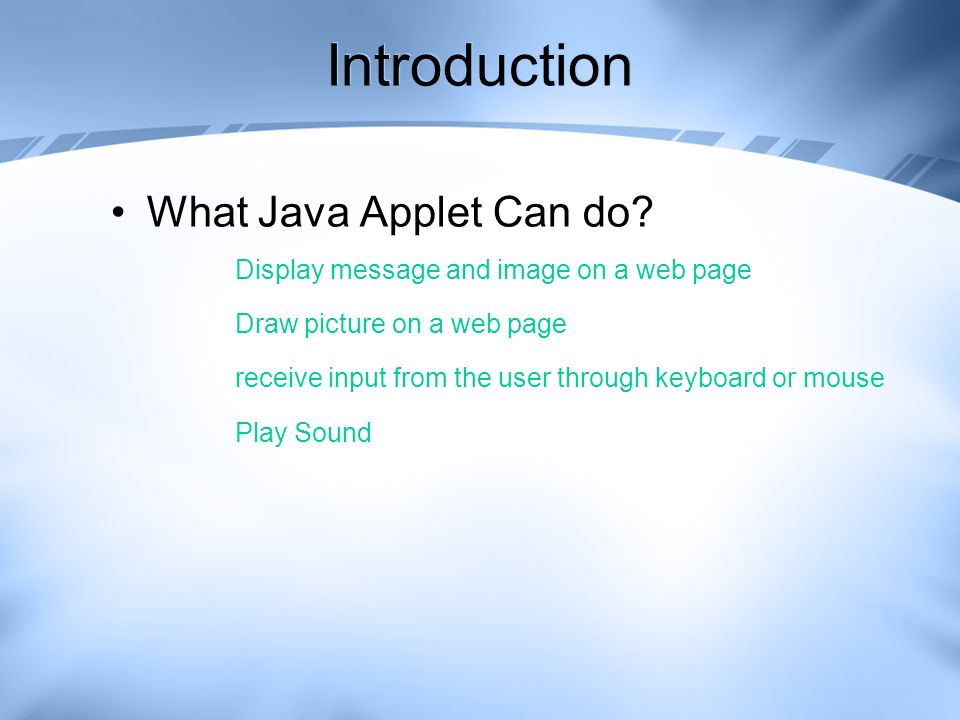 Introduction

• What Java Applet Can do?

Display message and image on a web page

Draw picture on a web page

receive input from the user through keyboard or mouse

Play Sound